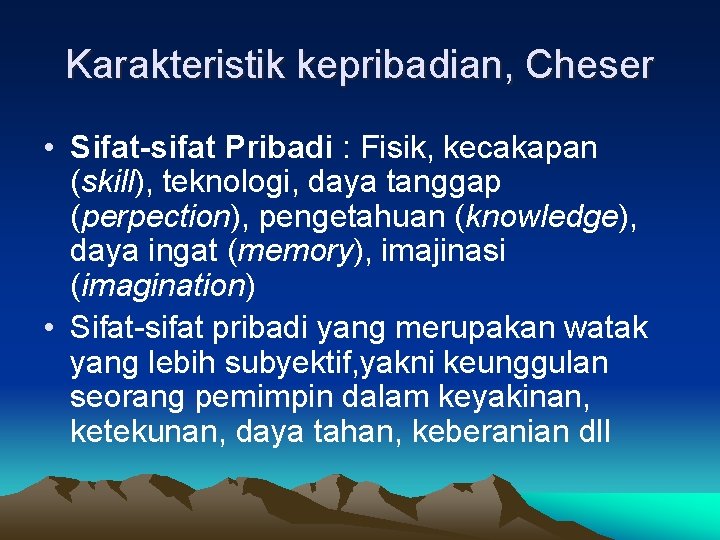 Karakteristik kepribadian, Cheser

• Sifat-sifat Pribadi : Fisik, kecakapan (skill), teknologi, daya tanggap (perpection), pengetahuan (knowledge), daya ingat (memory), imajinasi (imagination)

• Sifat-sifat pribadi yang merupakan watak yang lebih subyektif,yakni keunggulan seorang pemimpin dalam keyakinan, ketekunan, daya tahan, keberanian dll